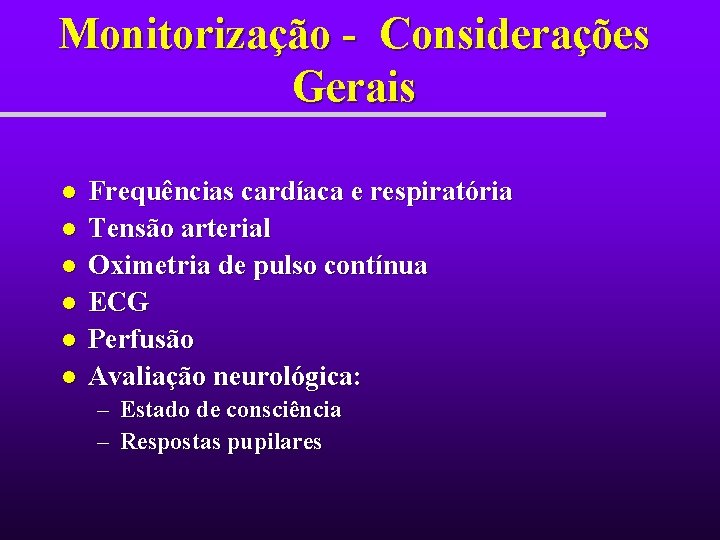 Monitorização - Considerações Gerais

• Frequências cardíaca e respiratória
• Tensão arterial
• Oximetria de pulso contínua
• ECG
• Perfusão
• Avaliação neurológica:
– Estado de consciência
– Respostas pupilares